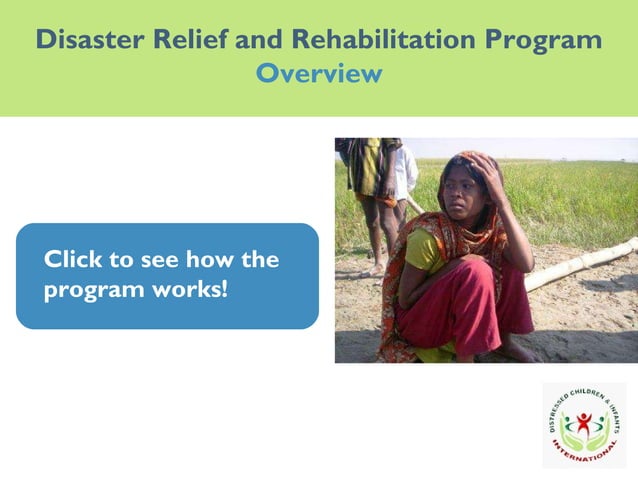 Disaster Relief and Rehabilitation Program
Overview

Click to see how the program works!

DISTRESSED CHILDREN & INFANTS INTERNATIONAL